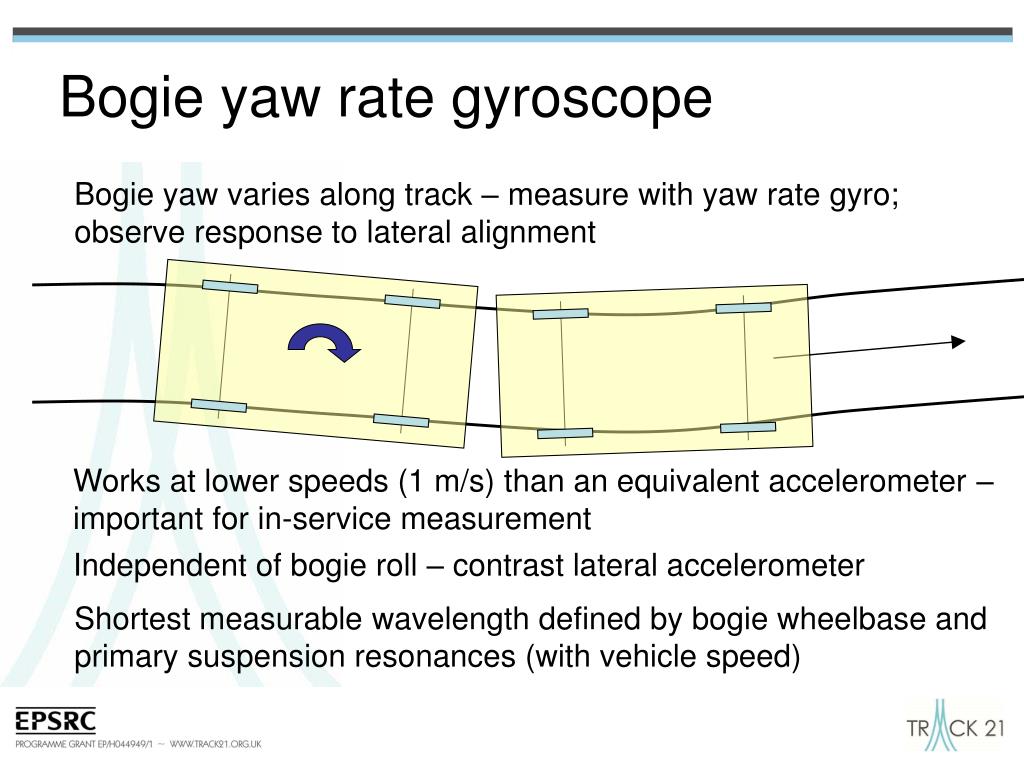 Bogie yaw rate gyroscope

Bogie yaw varies along track – measure with yaw rate gyro; observe response to lateral alignment

Works at lower speeds (1 m/s) than an equivalent accelerometer – important for in-service measurement

Independent of bogie roll – contrast lateral accelerometer

Shortest measurable wavelength defined by bogie wheelbase and primary suspension resonances (with vehicle speed)

EPSRC
PROGRAMME GRANT EP/H044949/1 ~ WWW.TRACK21.ORG.UK

TRACK 21